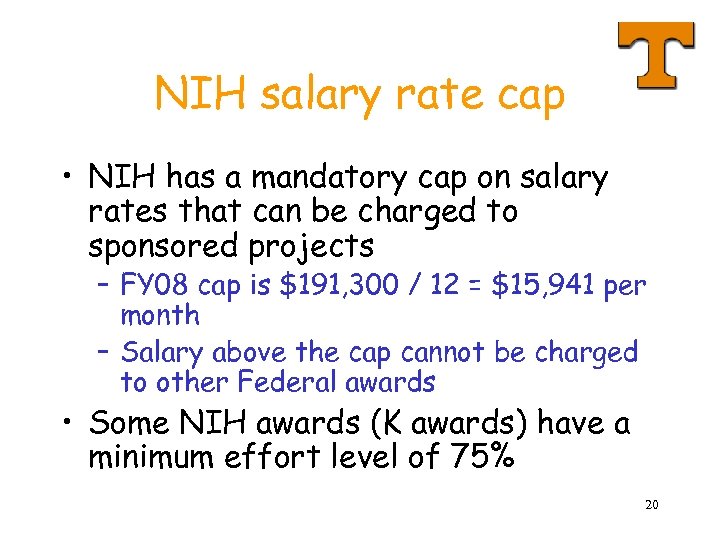 T

NIH salary rate cap

• NIH has a mandatory cap on salary rates that can be charged to sponsored projects
  – FY08 cap is \$191,300 / 12 = \$15,941 per month
  – Salary above the cap cannot be charged to other Federal awards
• Some NIH awards (K awards) have a minimum effort level of 75%

20